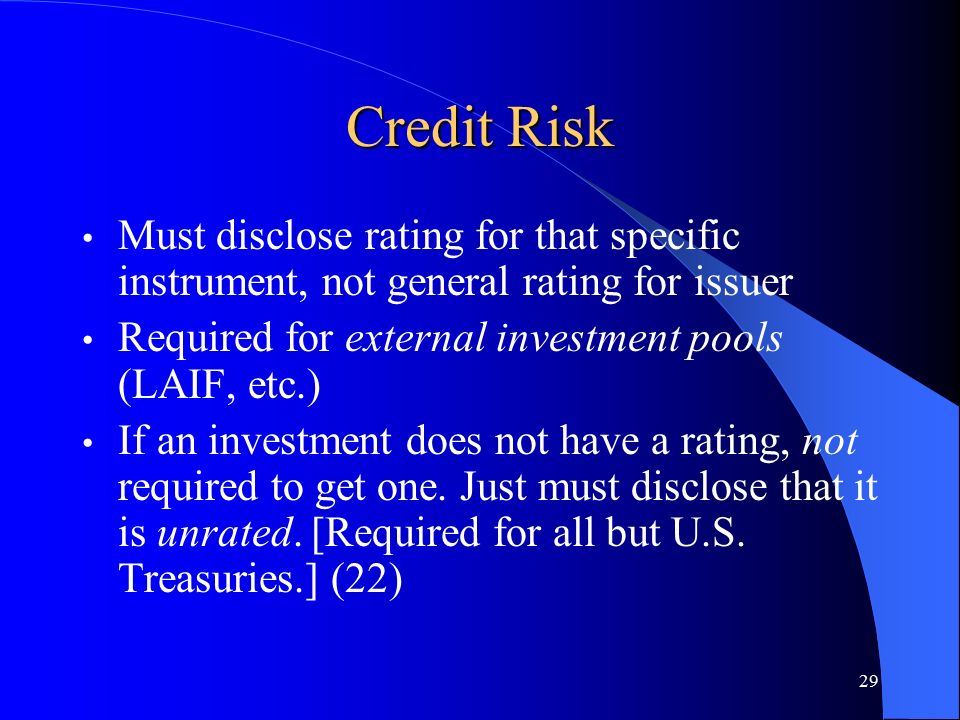 Credit Risk

• Must disclose rating for that specific instrument, not general rating for issuer

• Required for external investment pools (LAIF, etc.)

• If an investment does not have a rating, not required to get one. Just must disclose that it is unrated. [Required for all but U.S. Treasuries.] (22)

29